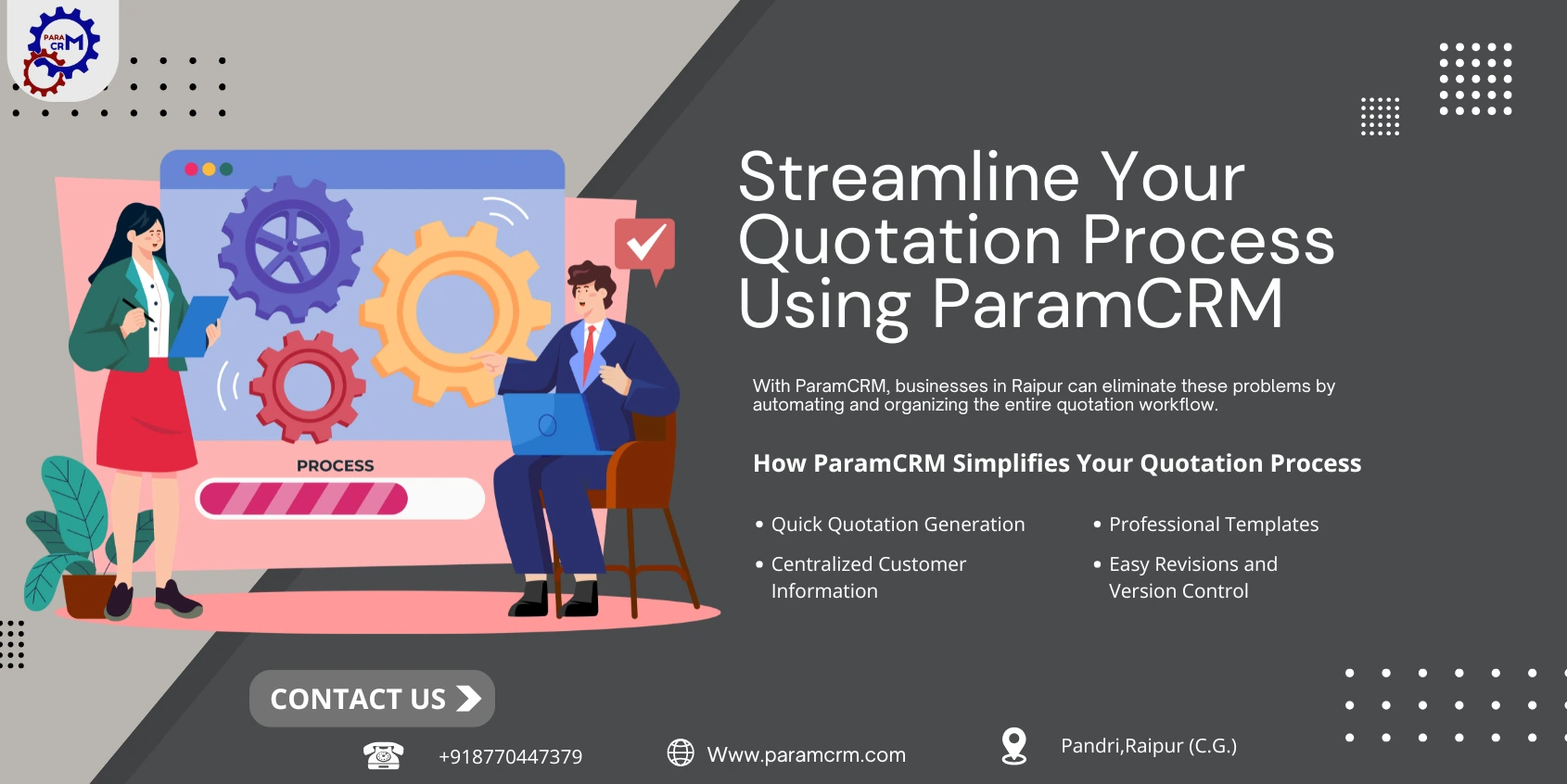 PARA CRM

PROCESS

Streamline Your Quotation Process Using ParamCRM

With ParamCRM, businesses in Raipur can eliminate these problems by automating and organizing the entire quotation workflow.

How ParamCRM Simplifies Your Quotation Process

• Quick Quotation Generation

• Centralized Customer Information

• Professional Templates

• Easy Revisions and Version Control

CONTACT US

+918770447379

Www.paramcrm.com

Pandri,Raipur (C.G.)